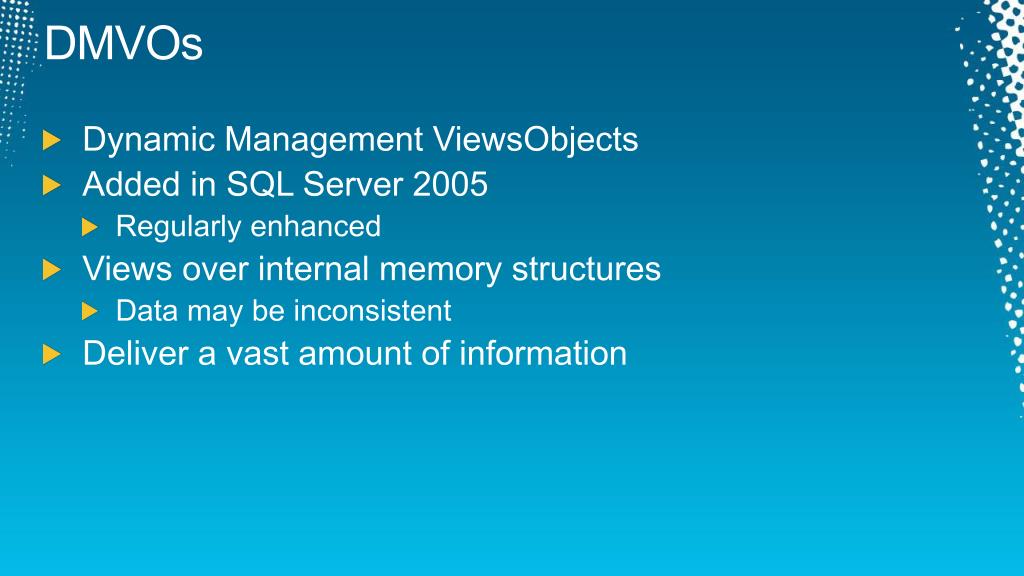 DMVOs

Dynamic Management ViewsObjects

Added in SQL Server 2005

Regularly enhanced

Views over internal memory structures

Data may be inconsistent

Deliver a vast amount of information